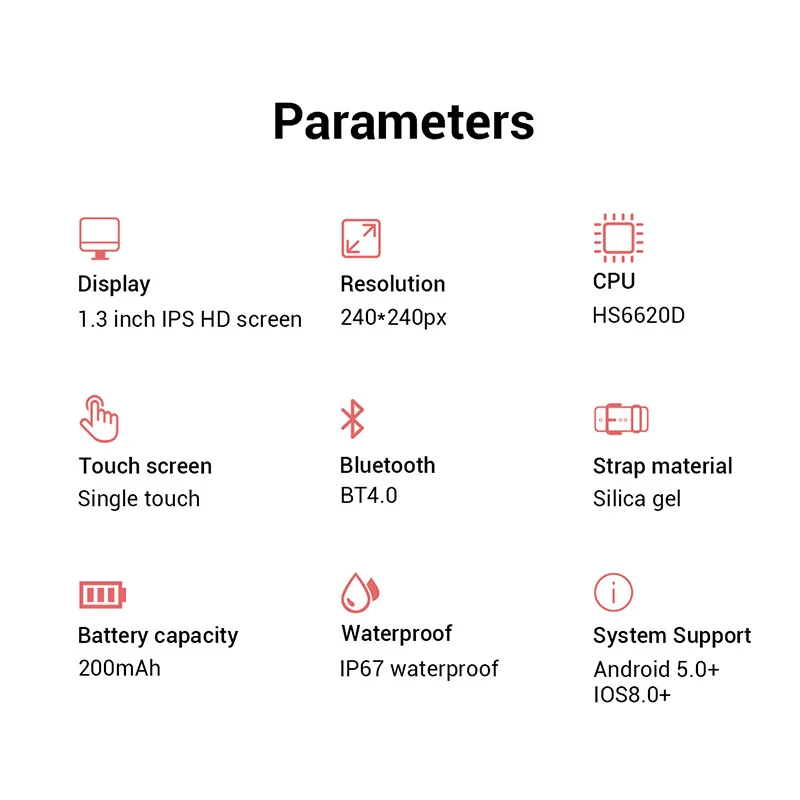 Parameters

Display
1.3 inch IPS HD screen

Resolution
240*240px

CPU
HS6620D

Touch screen
Single touch

Bluetooth
BT4.0

Strap material
Silica gel

Battery capacity
200mAh

Waterproof
IP67 waterproof

System Support
Android 5.0+
IOS8.0+